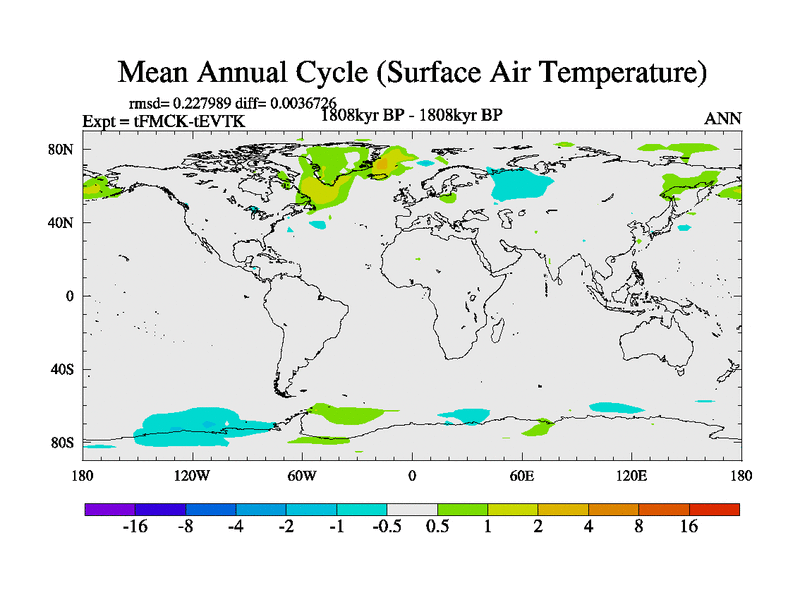 Mean Annual Cycle (Surface Air Temperature)

rmsd= 0.227989 diff= 0.0036726
Expt = tFMCK-tEVTK
1808kyr BP - 1808kyr BP
ANN

80N
40N
0
40S
80S

180
120W
60W
0
60E
120E
180

-16 -8 -4 -2 -1 -0.5 0.5 1 2 4 8 16